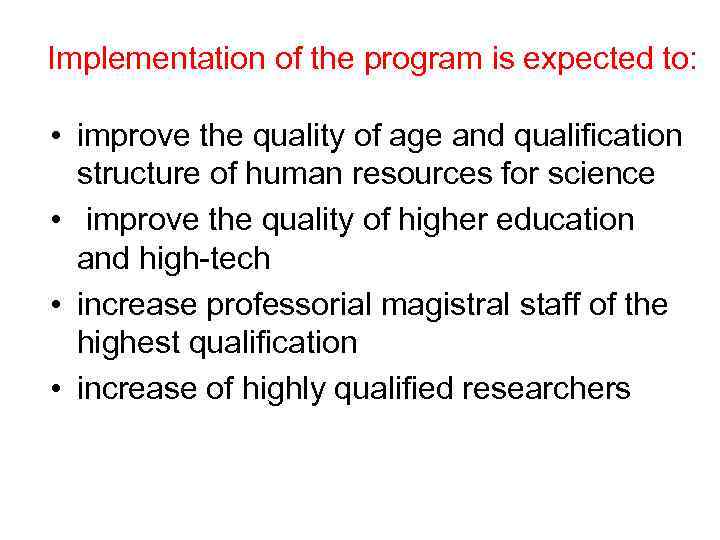 Implementation of the program is expected to:

• improve the quality of age and qualification structure of human resources for science
• improve the quality of higher education and high-tech
• increase professorial magistral staff of the highest qualification
• increase of highly qualified researchers